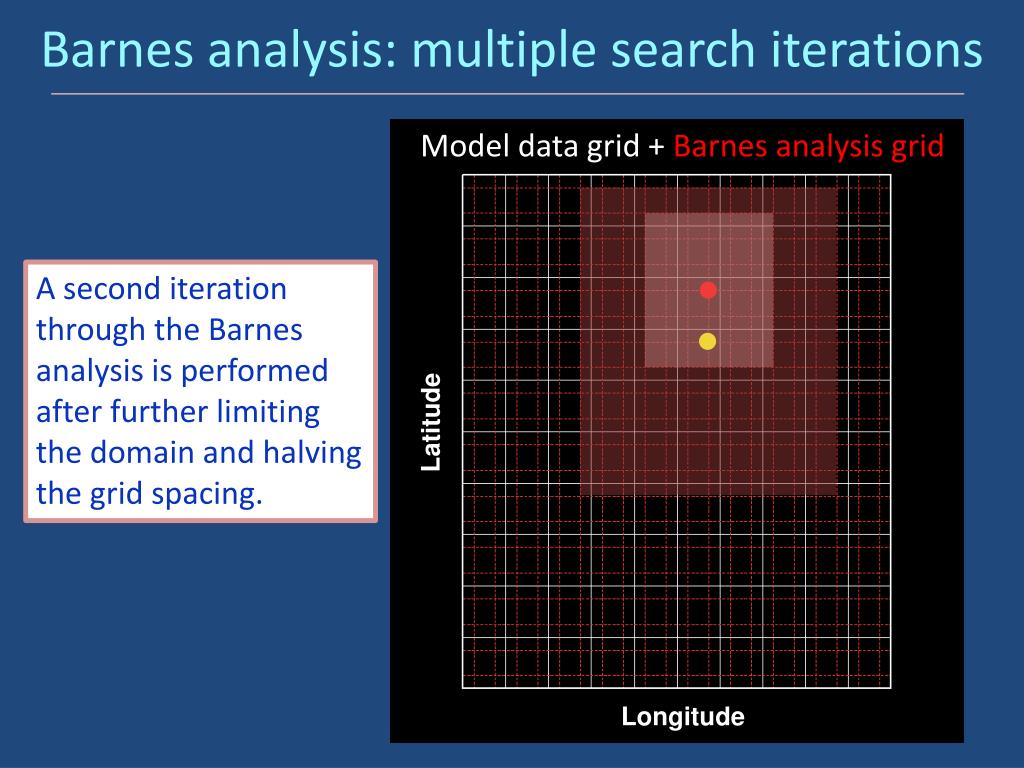 Barnes analysis: multiple search iterations

A second iteration through the Barnes analysis is performed after further limiting the domain and halving the grid spacing.

Model data grid + Barnes analysis grid

Latitude

Longitude